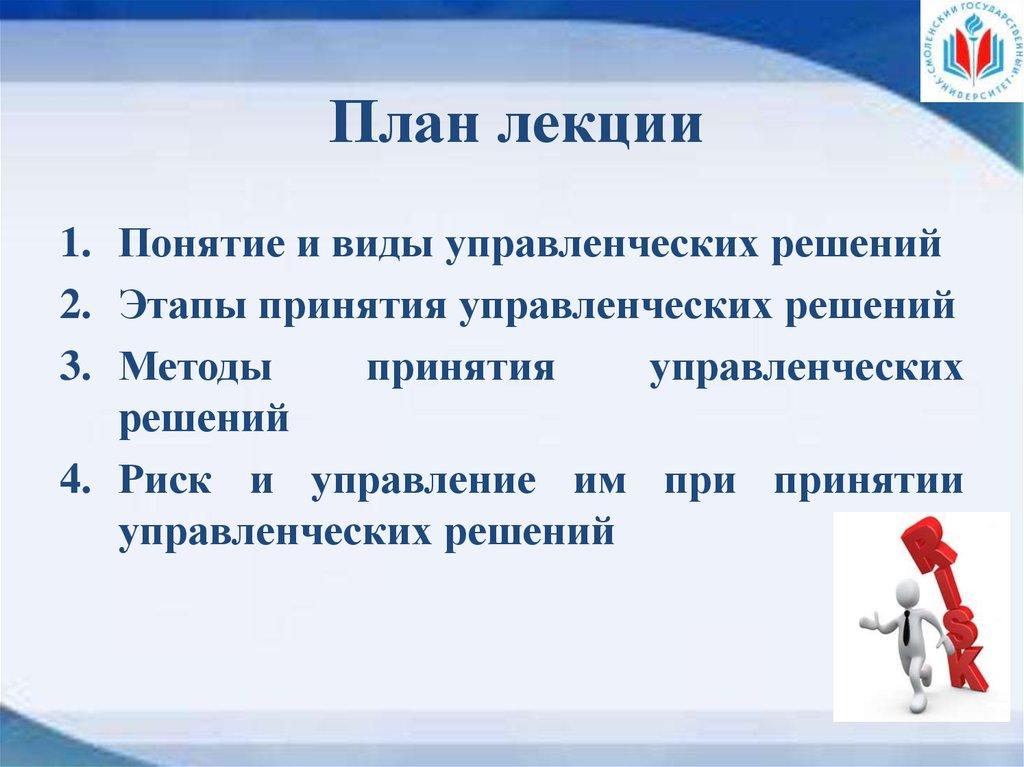 СМОЛЕНСКИЙ ГОСУДАРСТВЕННЫЙ УНИВЕРСИТЕТ

План лекции

1. Понятие и виды управленческих решений
2. Этапы принятия управленческих решений
3. Методы принятия управленческих решений
4. Риск и управление им при принятии управленческих решений

RISK